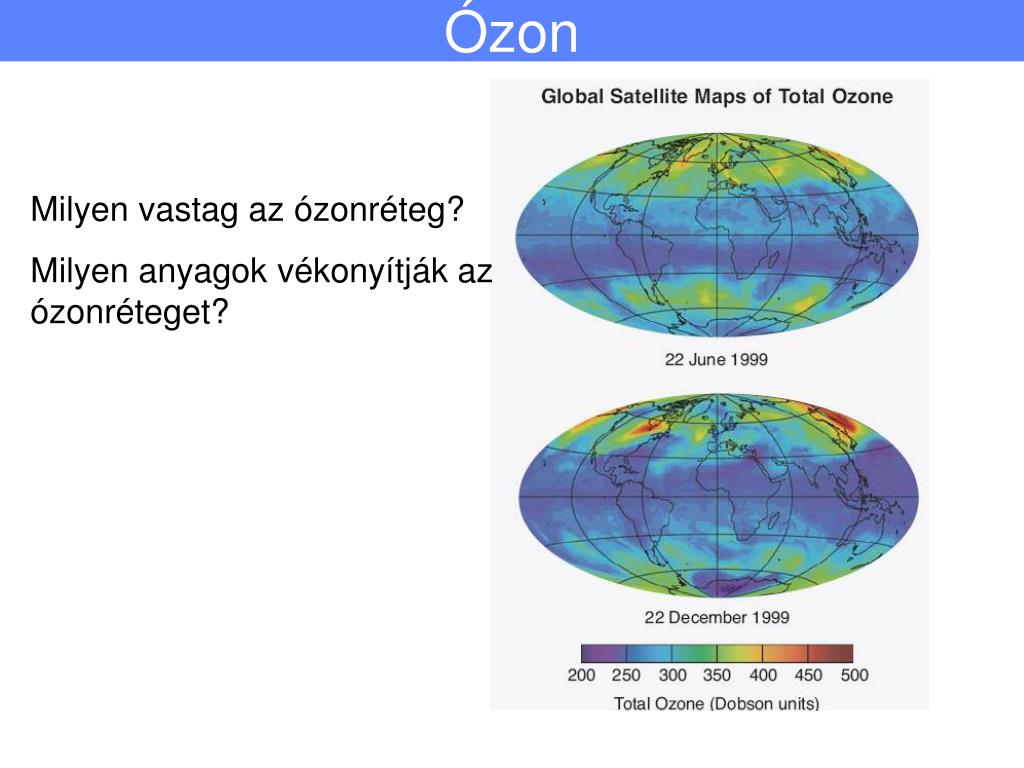 Ózon

Milyen vastag az ózonréteg?

Milyen anyagok vékonyítják az ózonréteget?

Global Satellite Maps of Total Ozone

22 June 1999

22 December 1999

200 250 300 350 400 450 500

Total Ozone (Dobson units)